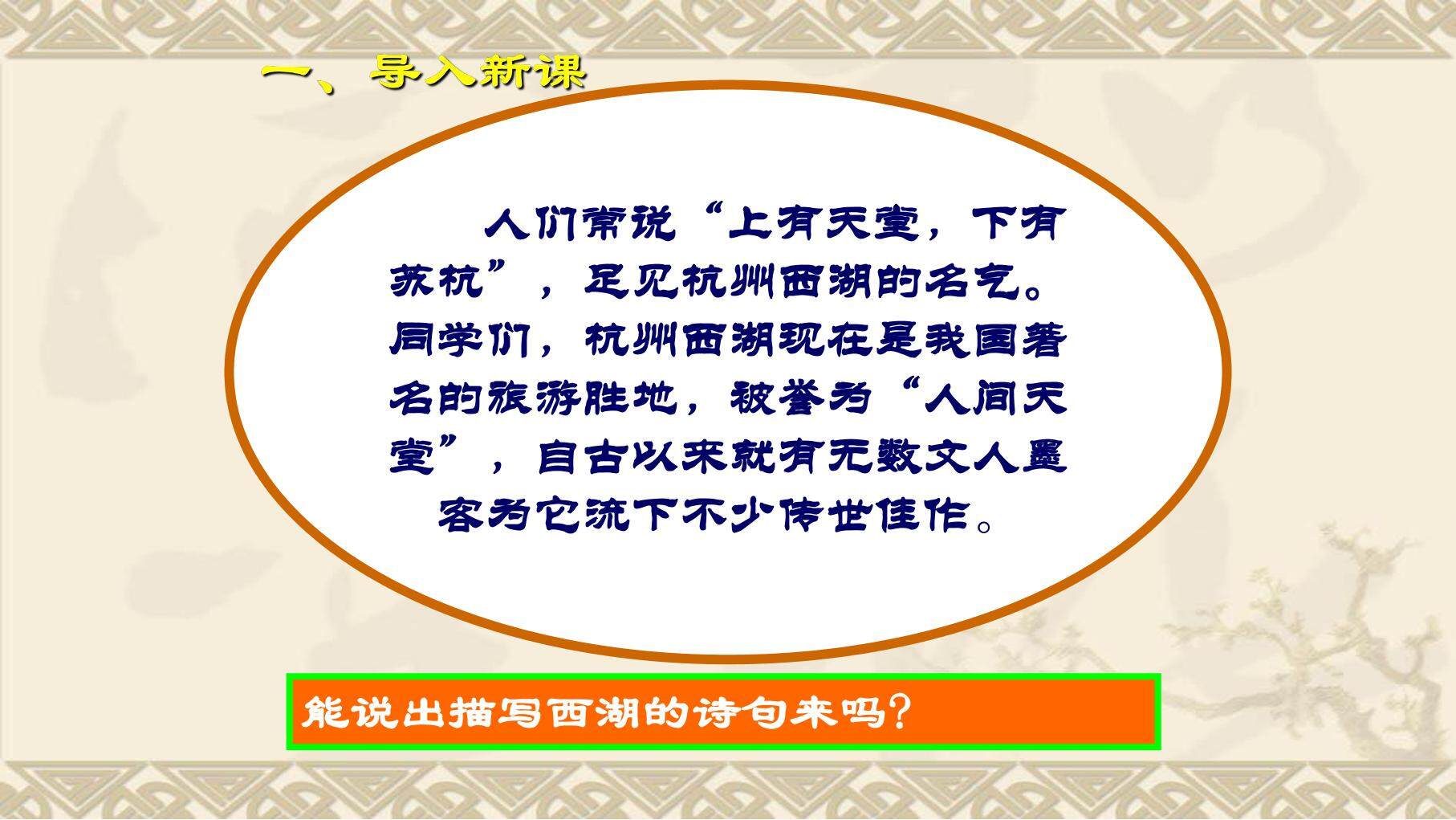 一、导入新课

人们常说“上有天堂，下有苏杭”，足见杭州西湖的名气。同学们，杭州西湖现在是我国著名的旅游胜地，被誉为“人间天堂”，自古以来就有无数文人墨客为它流下不少传世佳作。

能说出描写西湖的诗句来吗?